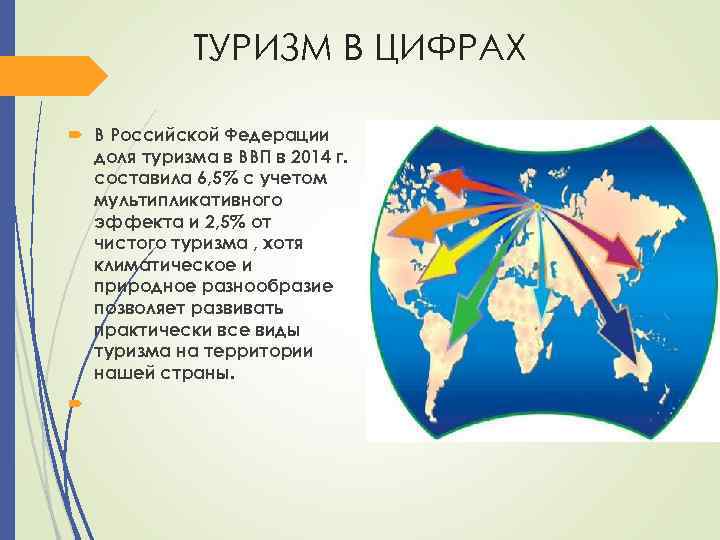 ТУРИЗМ В ЦИФРАХ

В Российской Федерации доля туризма в ВВП в 2014 г. составила 6,5% с учетом мультипликативного эффекта и 2,5% от чистого туризма , хотя климатическое и природное разнообразие позволяет развивать практически все виды туризма на территории нашей страны.